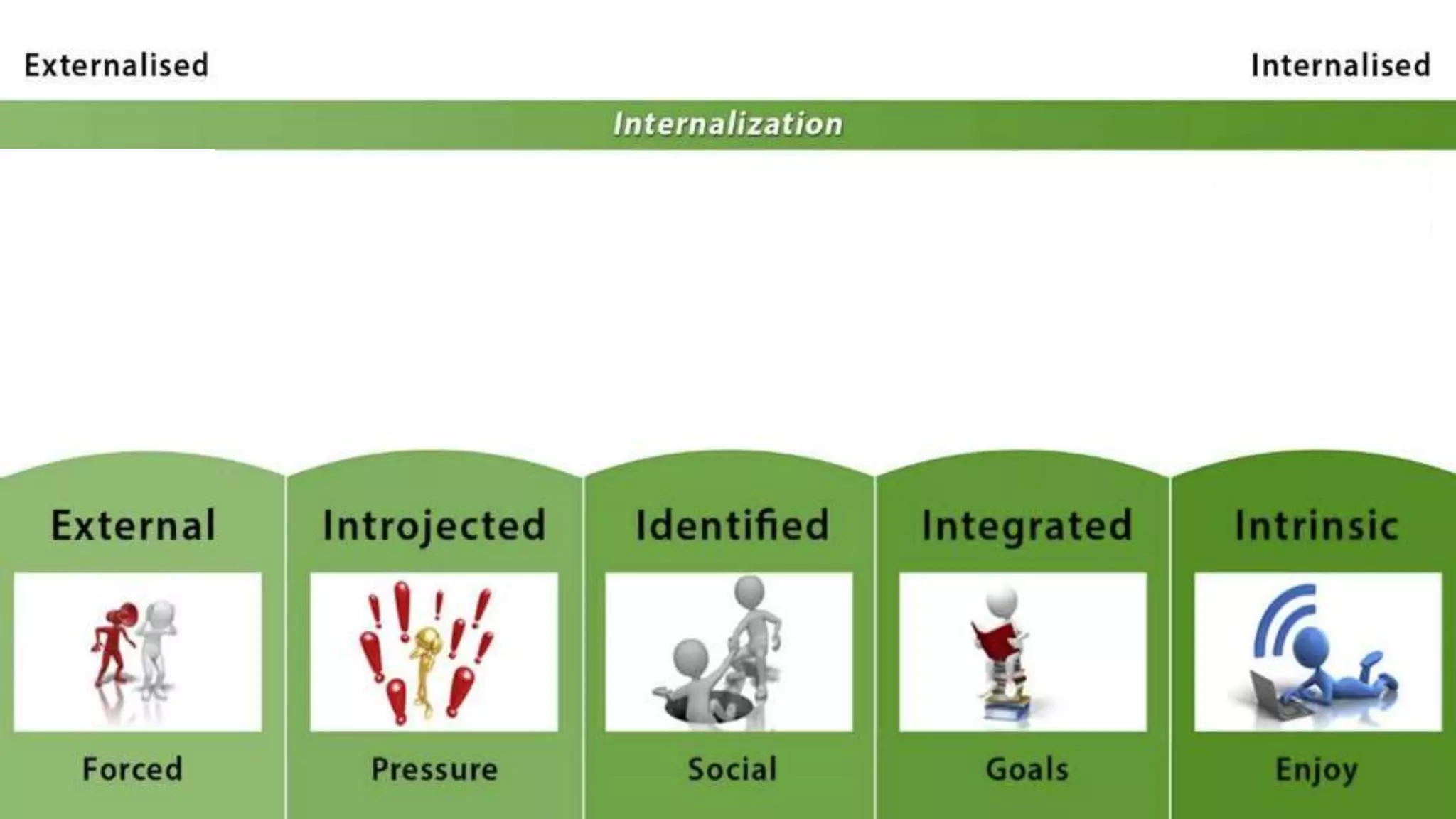 Externalised

Internalised

Internalization

External

Forced

Introjected

Pressure

Identified

Social

Integrated

Goals

Intrinsic

Enjoy